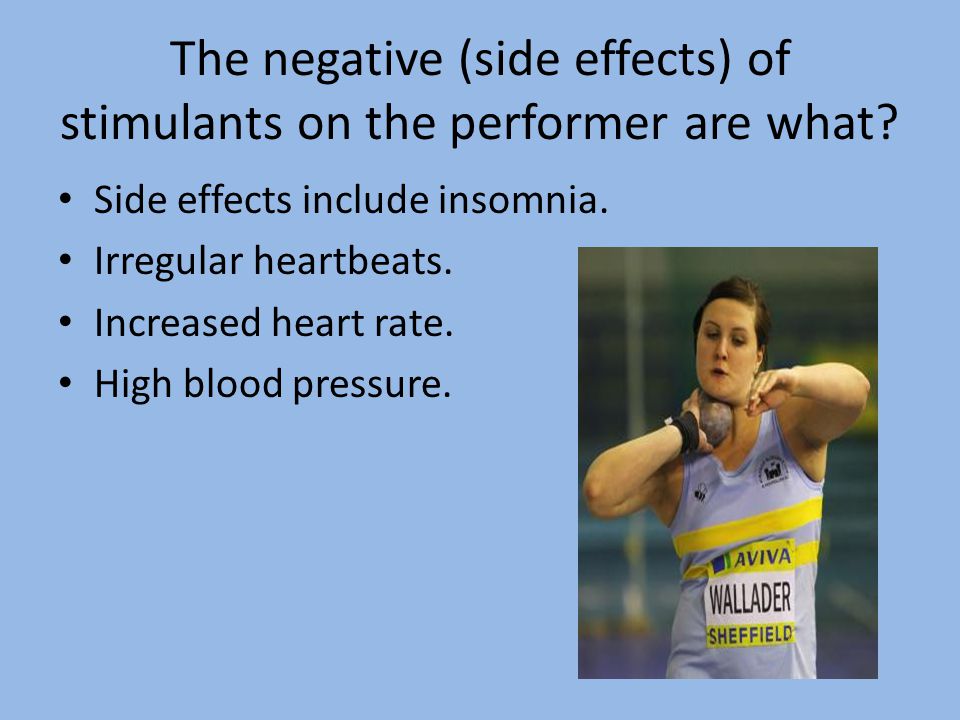 The negative (side effects) of stimulants on the performer are what?

• Side effects include insomnia.
• Irregular heartbeats.
• Increased heart rate.
• High blood pressure.

AVIVA
WALLADER
SHEFFIELD